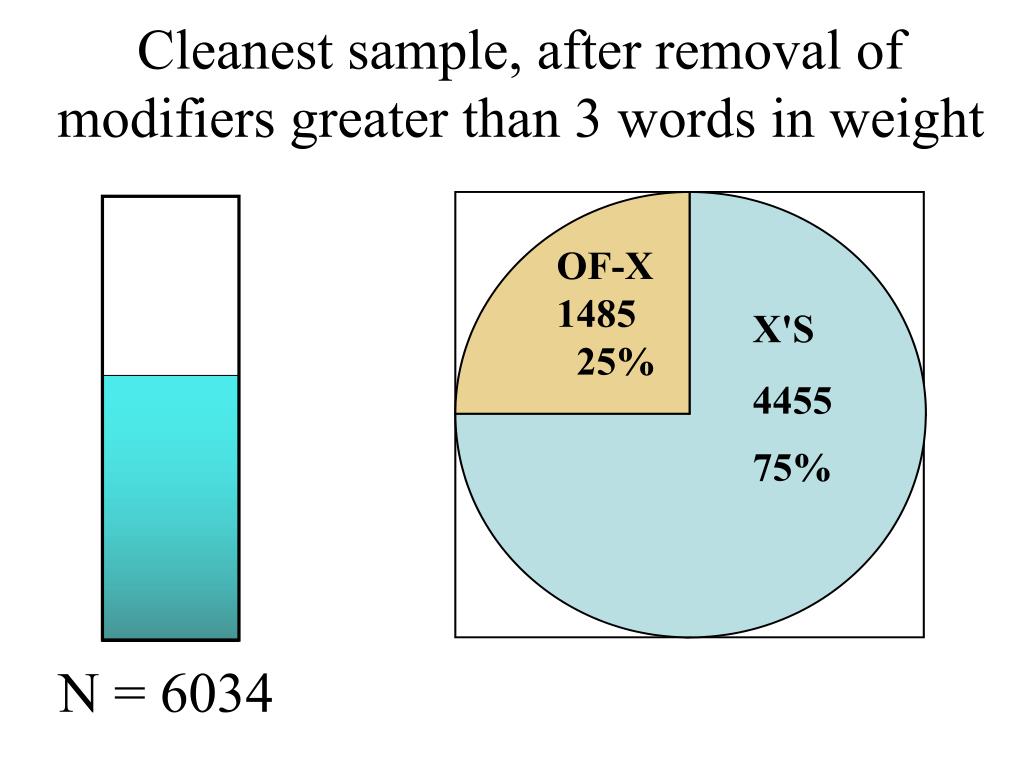 Cleanest sample, after removal of modifiers greater than 3 words in weight

OF-X
1485
25%

X'S
4455
75%

N = 6034